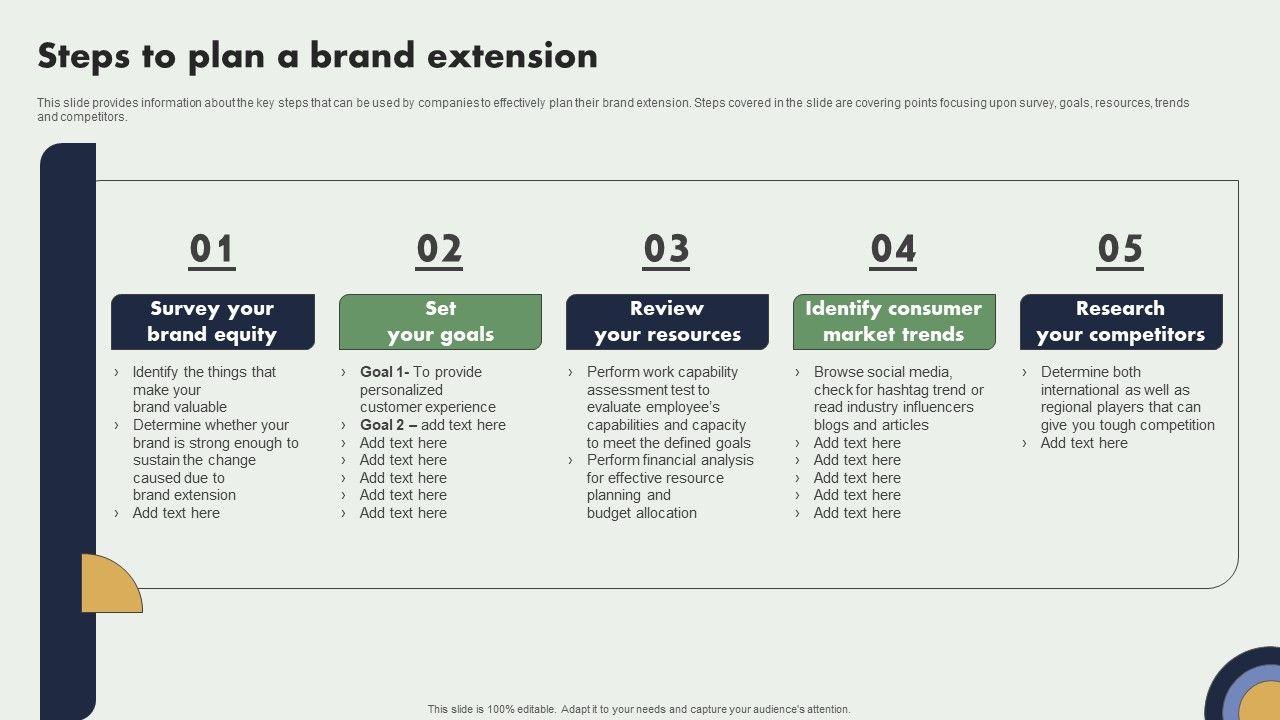 Steps to plan a brand extension

This slide provides information about the key steps that can be used by companies to effectively plan their brand extension. Steps covered in the slide are covering points focusing upon survey, goals, resources, trends and competitors.

01

Survey your brand equity

› Identify the things that make your brand valuable
› Determine whether your brand is strong enough to sustain the change caused due to brand extension
› Add text here

02

Set your goals

› Goal 1- To provide personalized customer experience
› Goal 2 – add text here
› Add text here
› Add text here
› Add text here
› Add text here
› Add text here

03

Review your resources

› Perform work capability assessment test to evaluate employee's capabilities and capacity to meet the defined goals
› Perform financial analysis for effective resource planning and budget allocation

04

Identify consumer market trends

› Browse social media, check for hashtag trend or read industry influencers blogs and articles
› Add text here
› Add text here
› Add text here
› Add text here
› Add text here

05

Research your competitors

› Determine both international as well as regional players that can give you tough competition
› Add text here

This slide is 100% editable. Adapt it to your needs and capture your audience's attention.